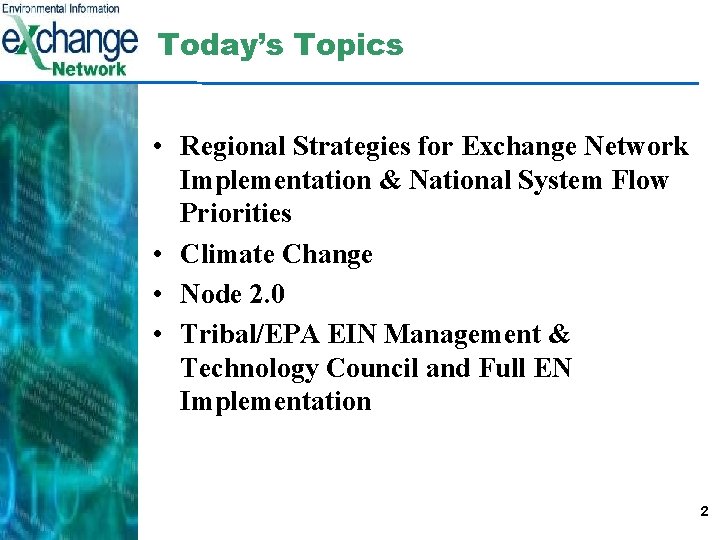 Environmental Information
exchange
Network

Today's Topics

• Regional Strategies for Exchange Network Implementation & National System Flow Priorities
• Climate Change
• Node 2.0
• Tribal/EPA EIN Management & Technology Council and Full EN Implementation

2